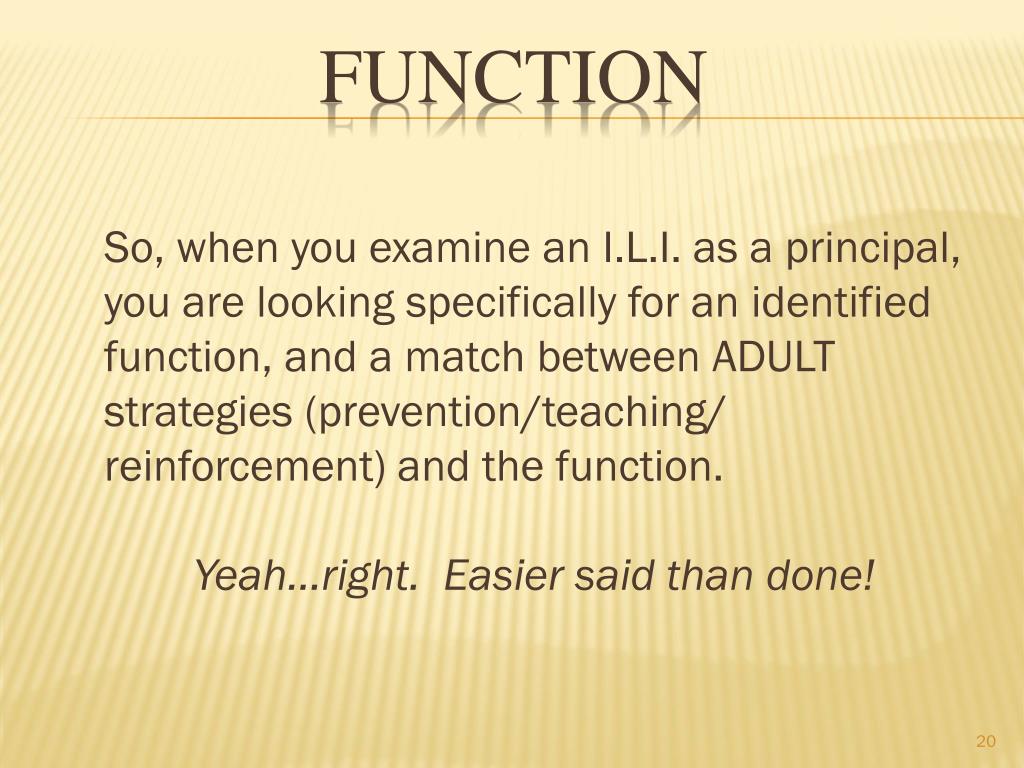 FUNCTION

So, when you examine an I.L.I. as a principal, you are looking specifically for an identified function, and a match between ADULT strategies (prevention/teaching/ reinforcement) and the function.

Yeah…right. Easier said than done!

20